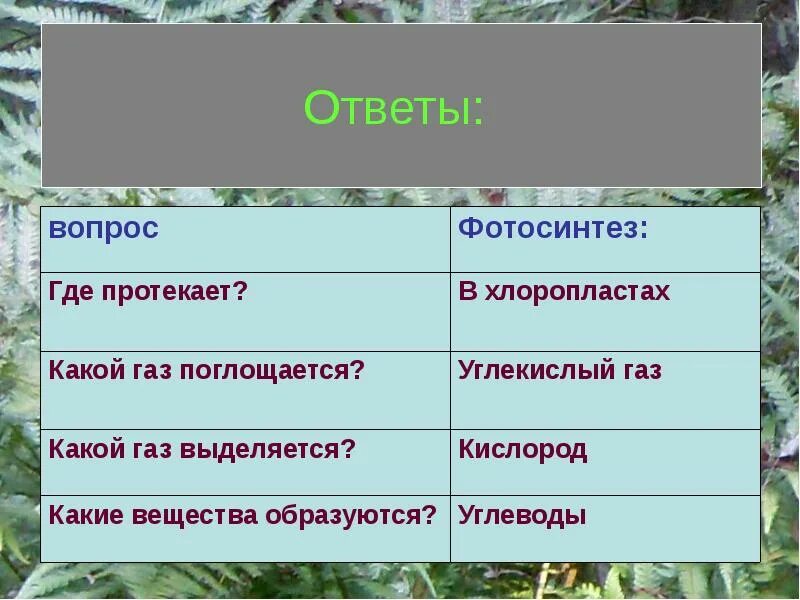 Ответы:

| вопрос | Фотосинтез: |
|---|---|
| Где протекает? | В хлоропластах |
| Какой газ поглощается? | Углекислый газ |
| Какой газ выделяется? | Кислород |
| Какие вещества образуются? | Углеводы |